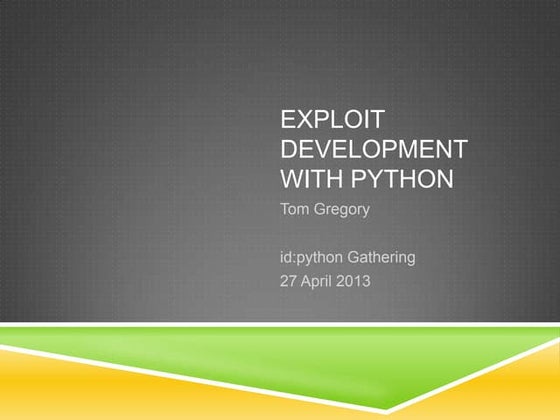 EXPLOIT DEVELOPMENT WITH PYTHON

Tom Gregory

id:python Gathering
27 April 2013